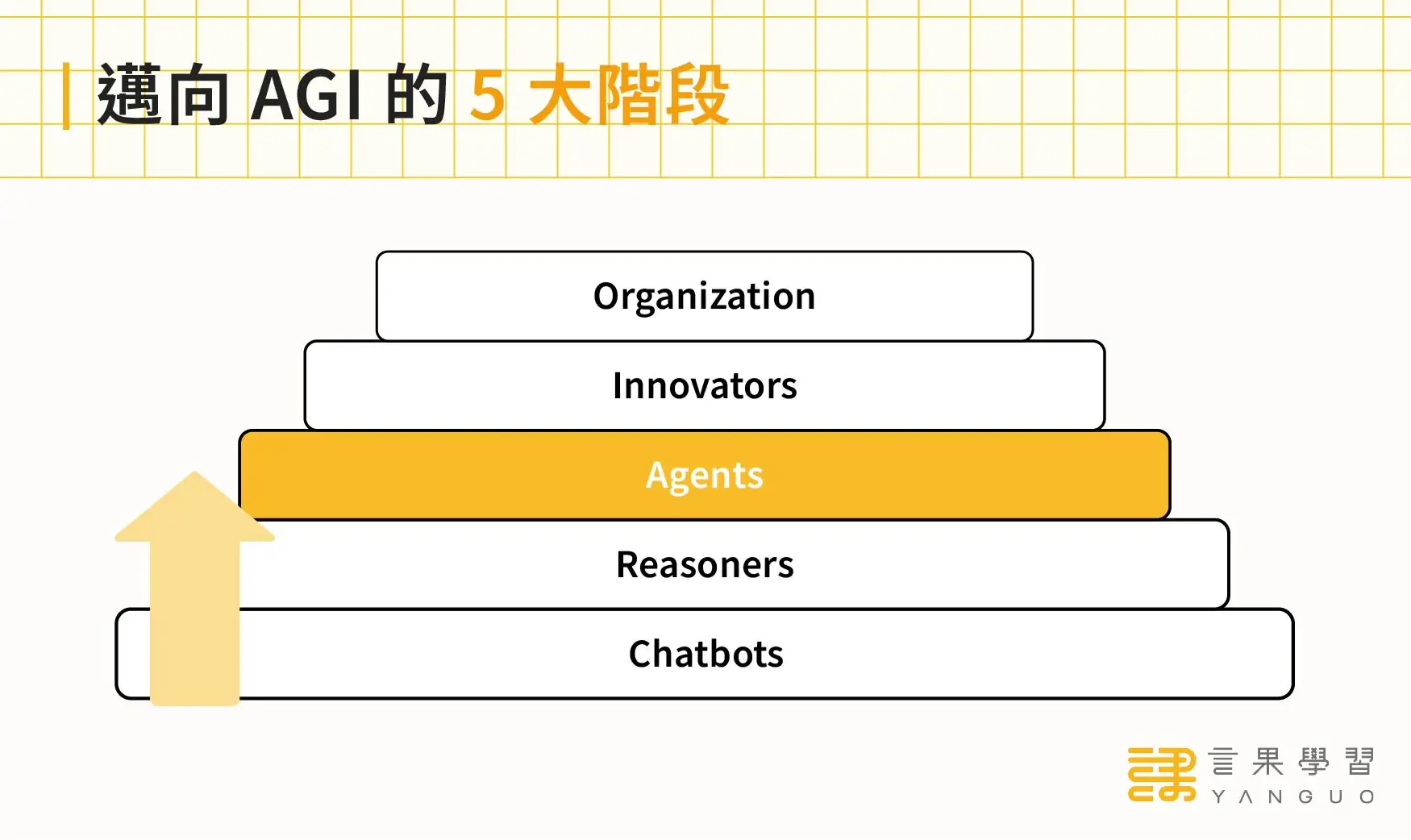 邁向 AGI 的 5 大階段

Organization

Innovators

Agents

Reasoners

Chatbots

言果學習
YANGUO